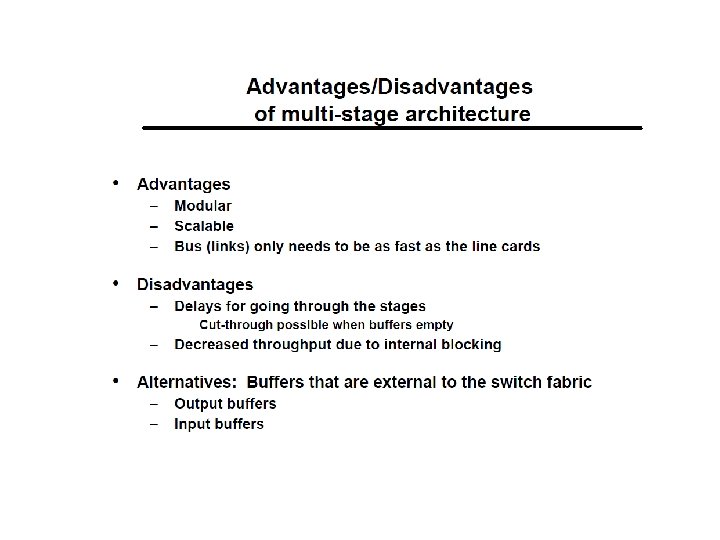 Advantages/Disadvantages of multi-stage architecture

• Advantages
– Modular
– Scalable
– Bus (links) only needs to be as fast as the line cards

• Disadvantages
– Delays for going through the stages
Cut-through possible when buffers empty
– Decreased throughput due to internal blocking

• Alternatives: Buffers that are external to the switch fabric
– Output buffers
– Input buffers